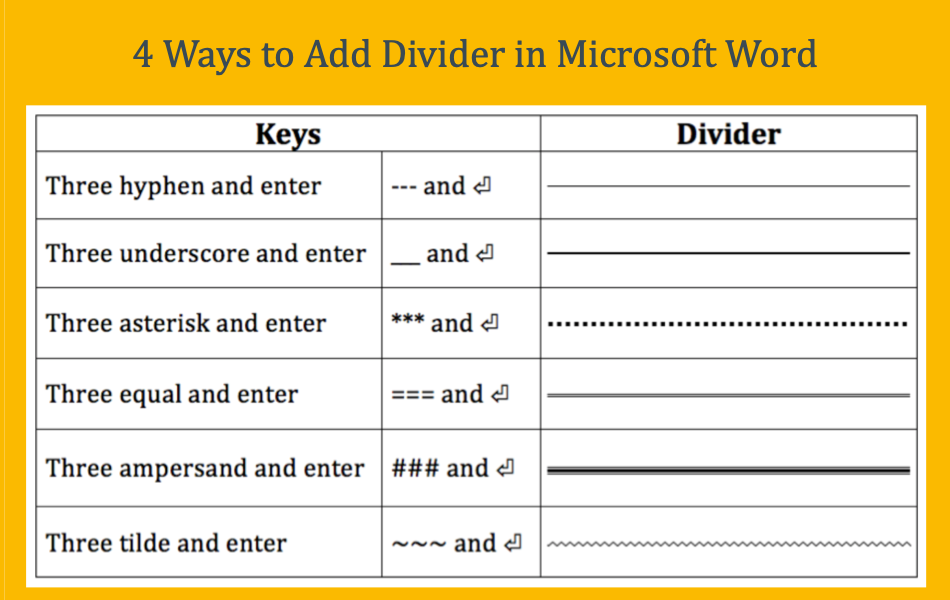 4 Ways to Add Divider in Microsoft Word

| Keys | | Divider |
|---|---|---|
| Three hyphen and enter | --- and ⏎ | |
| Three underscore and enter | ___ and ⏎ | |
| Three asterisk and enter | *** and ⏎ | |
| Three equal and enter | === and ⏎ | |
| Three ampersand and enter | ### and ⏎ | |
| Three tilde and enter | ~~~ and ⏎ | |